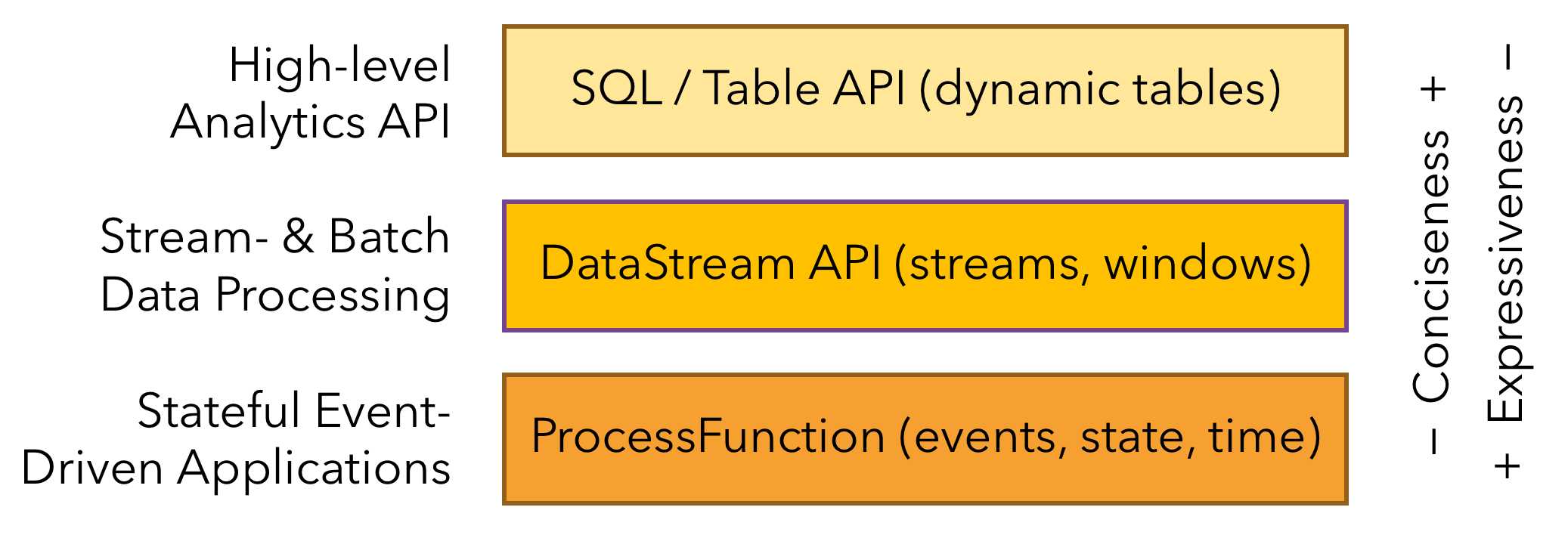 High-level Analytics API

SQL / Table API (dynamic tables)

Stream- & Batch Data Processing

DataStream API (streams, windows)

Stateful Event-Driven Applications

ProcessFunction (events, state, time)

− Conciseness +

+ Expressiveness −